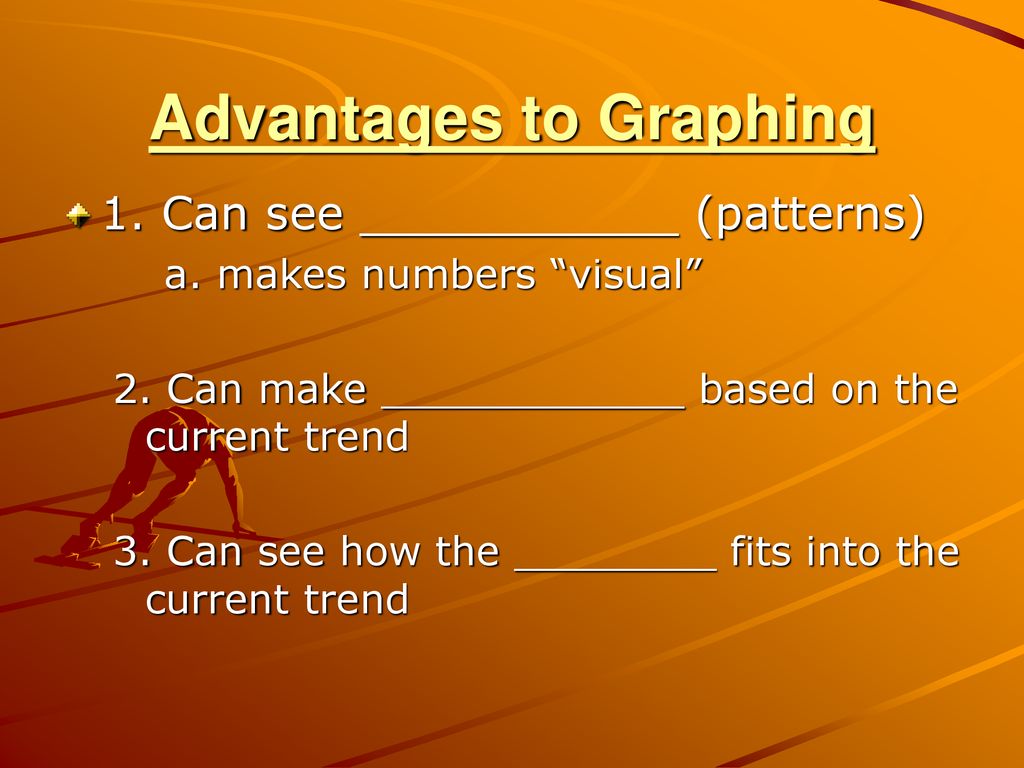 Advantages to Graphing

1. Can see ____________ (patterns)

a. makes numbers “visual”

2. Can make ____________ based on the current trend

3. Can see how the ________ fits into the current trend